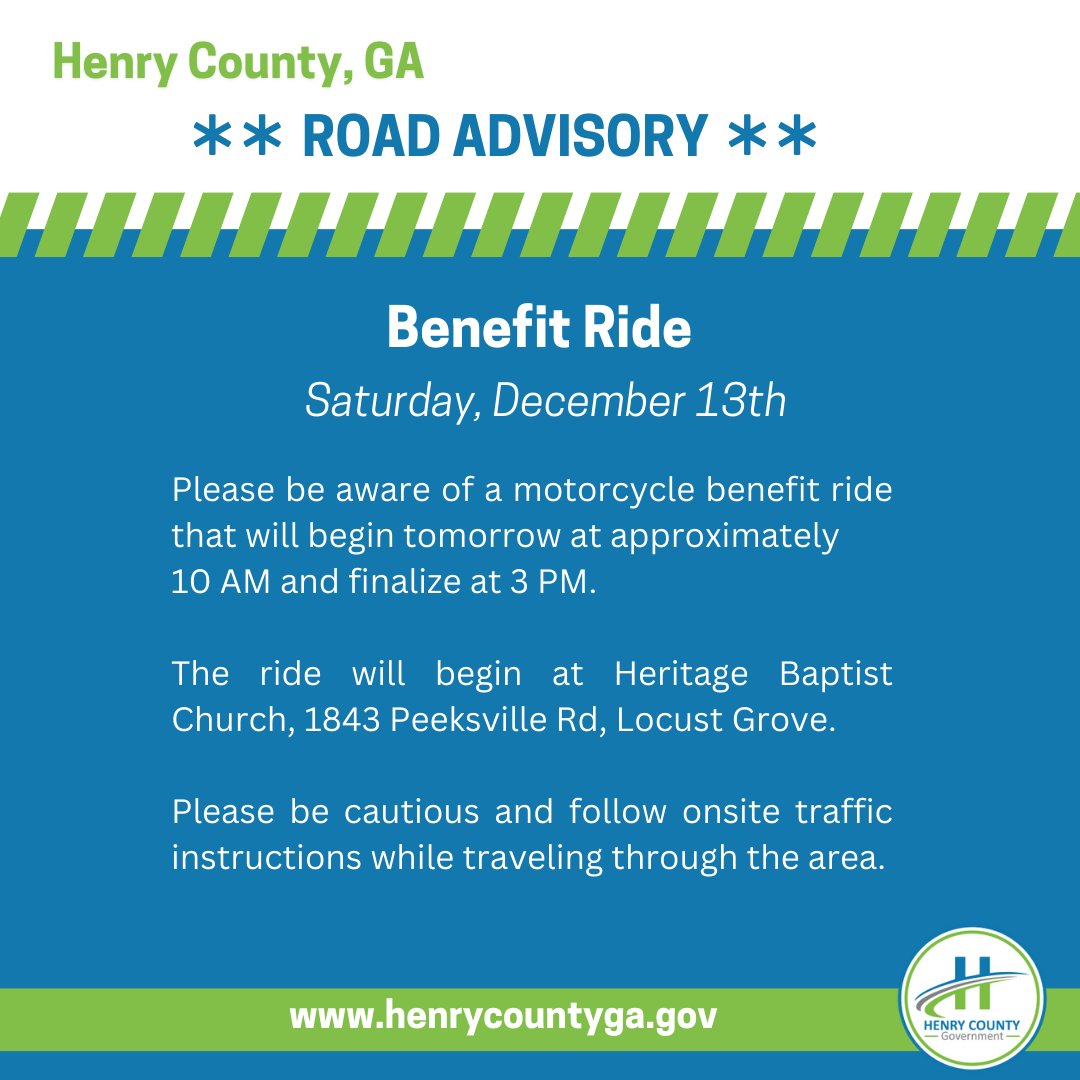 Henry County, GA

** ROAD ADVISORY **

Benefit Ride

Saturday, December 13th

Please be aware of a motorcycle benefit ride that will begin tomorrow at approximately 10 AM and finalize at 3 PM.

The ride will begin at Heritage Baptist Church, 1843 Peeksville Rd, Locust Grove.

Please be cautious and follow onsite traffic instructions while traveling through the area.

www.henrycountyga.gov

HENRY COUNTY
Government